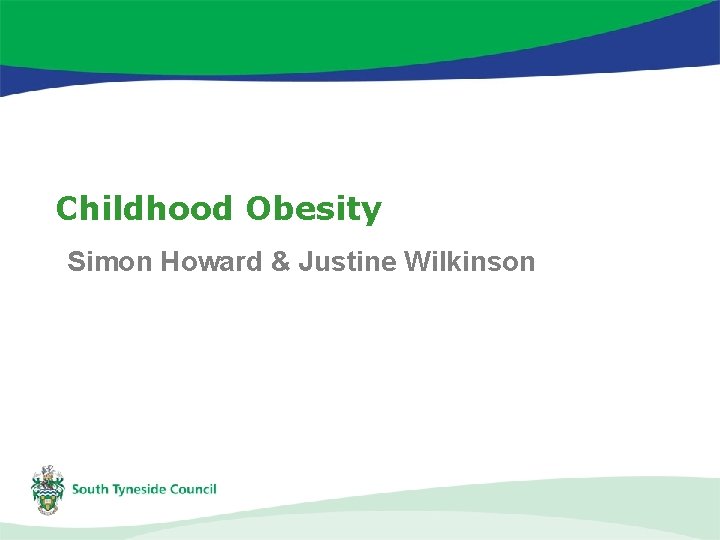 Childhood Obesity

Simon Howard & Justine Wilkinson

South Tyneside Council